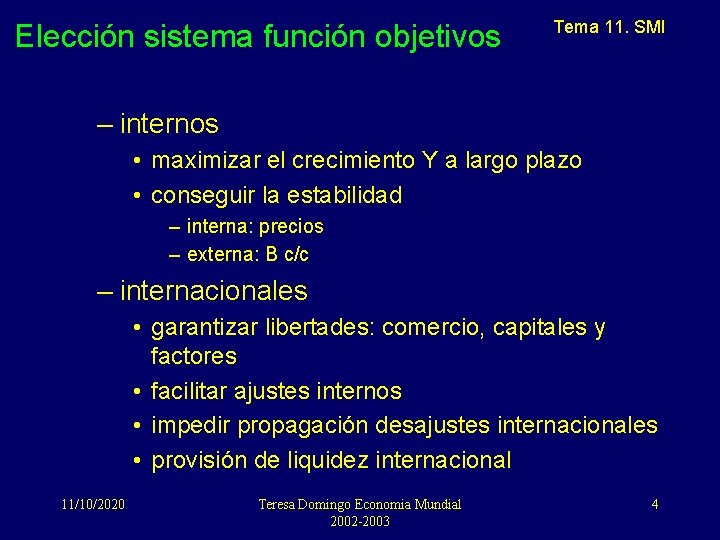 Elección sistema función objetivos

Tema 11. SMI

– internos
• maximizar el crecimiento Y a largo plazo
• conseguir la estabilidad
– interna: precios
– externa: B c/c
– internacionales
• garantizar libertades: comercio, capitales y factores
• facilitar ajustes internos
• impedir propagación desajustes internacionales
• provisión de liquidez internacional

11/10/2020

Teresa Domingo Economia Mundial 2002-2003

4